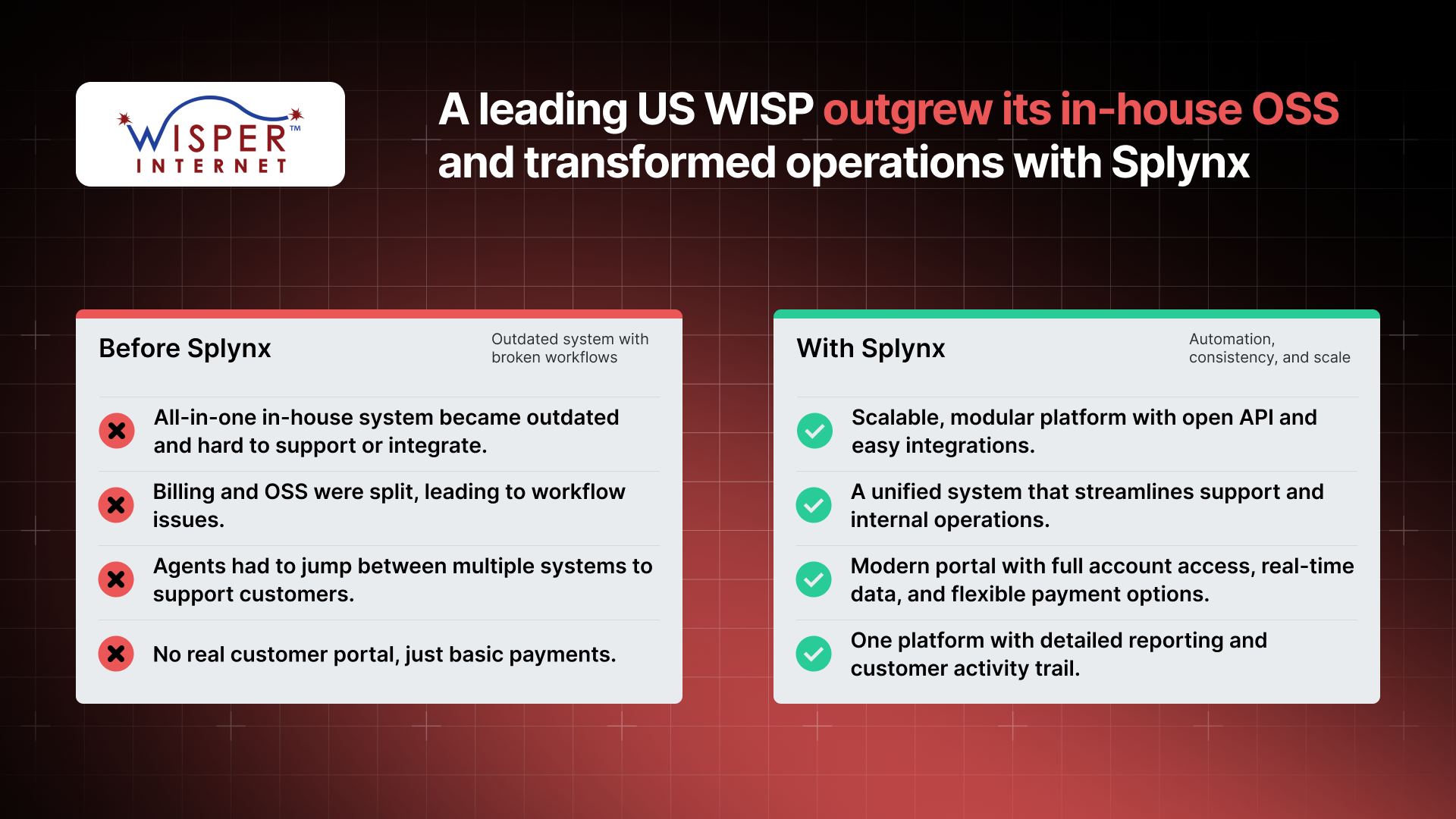 WISPER™ INTERNET

A leading US WISP outgrew its in-house OSS and transformed operations with Splynx

Before Splynx

Outdated system with broken workflows

All-in-one in-house system became outdated and hard to support or integrate.

Billing and OSS were split, leading to workflow issues.

Agents had to jump between multiple systems to support customers.

No real customer portal, just basic payments.

With Splynx

Automation, consistency, and scale

Scalable, modular platform with open API and easy integrations.

A unified system that streamlines support and internal operations.

Modern portal with full account access, real-time data, and flexible payment options.

One platform with detailed reporting and customer activity trail.